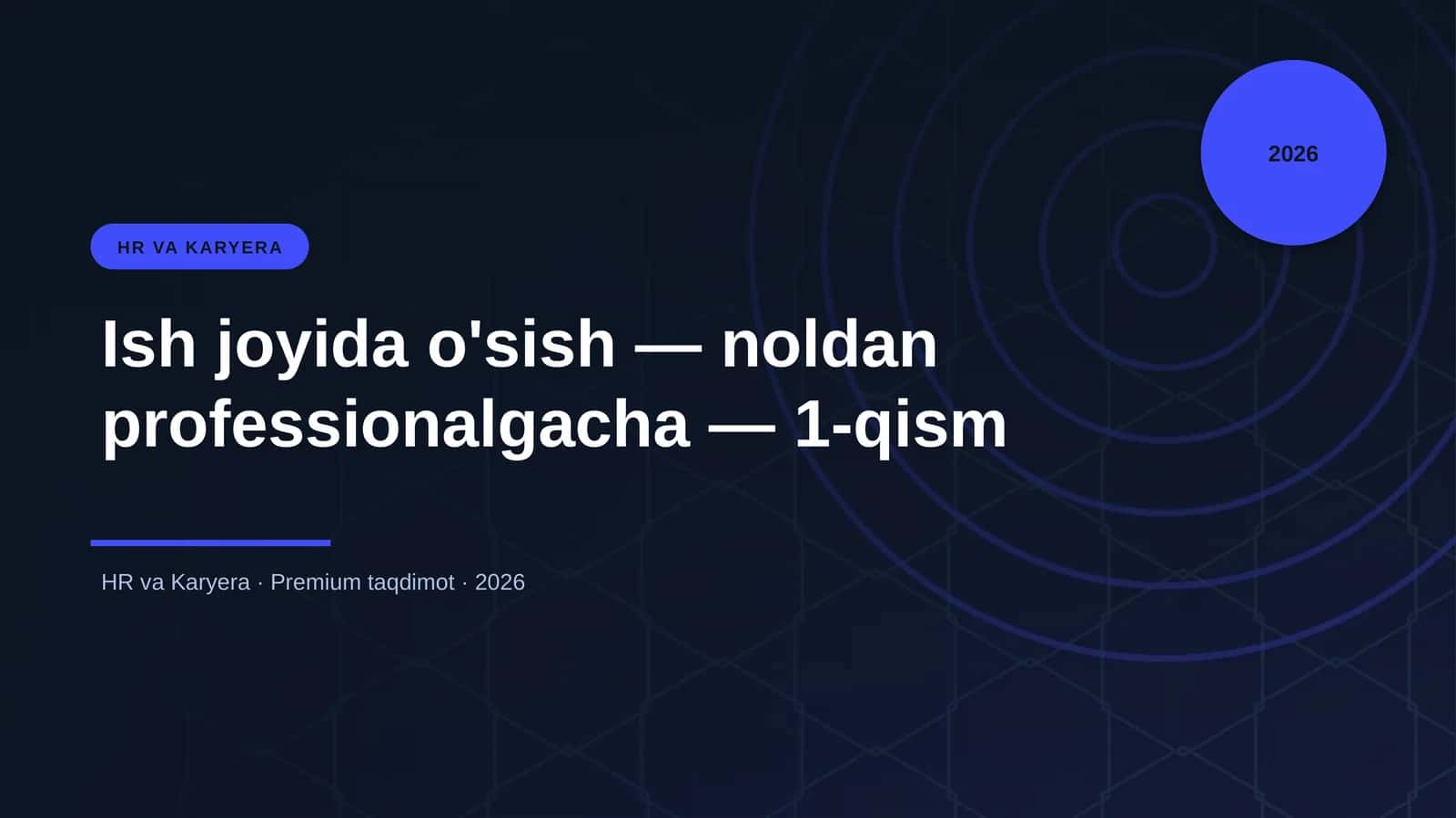 2026

HR VA KARYERA

Ish joyida o'sish — noldan professionalgacha — 1-qism

HR va Karyera · Premium taqdimot · 2026